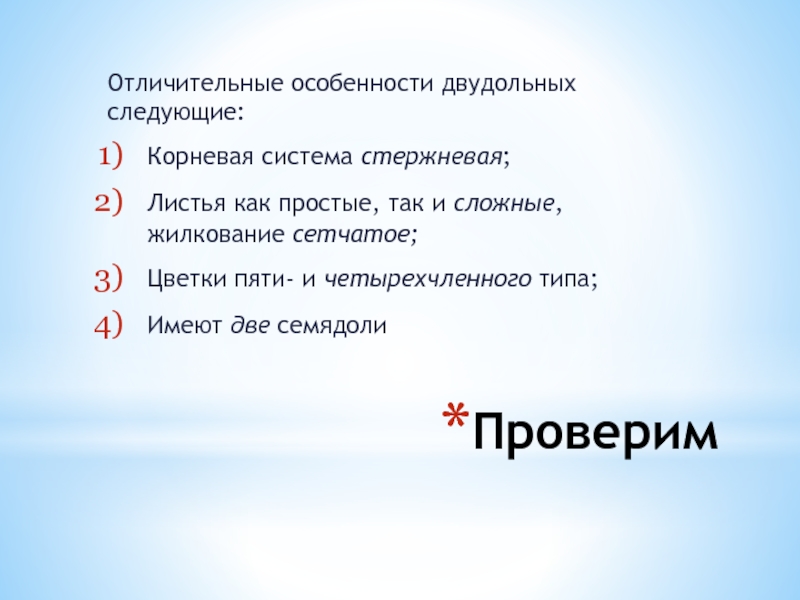 Отличительные особенности двудольных следующие:

1) Корневая система стержневая;

2) Листья как простые, так и сложные, жилкование сетчатое;

3) Цветки пяти- и четырехчленного типа;

4) Имеют две семядоли

*Проверим